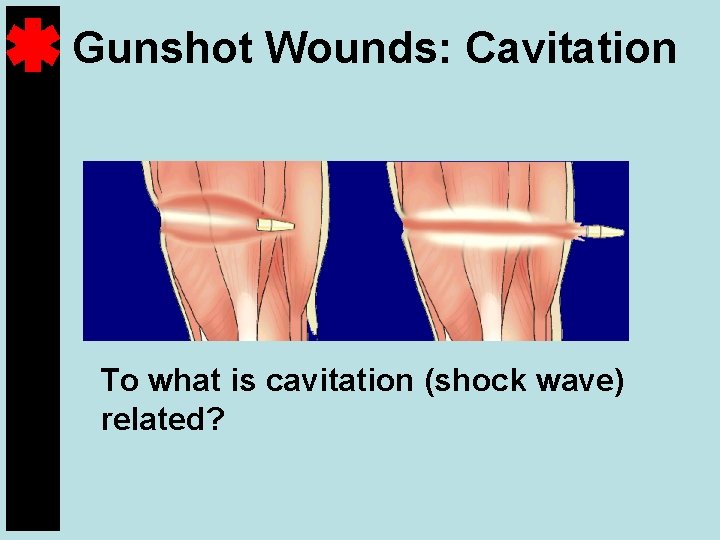 Gunshot Wounds: Cavitation

To what is cavitation (shock wave) related?